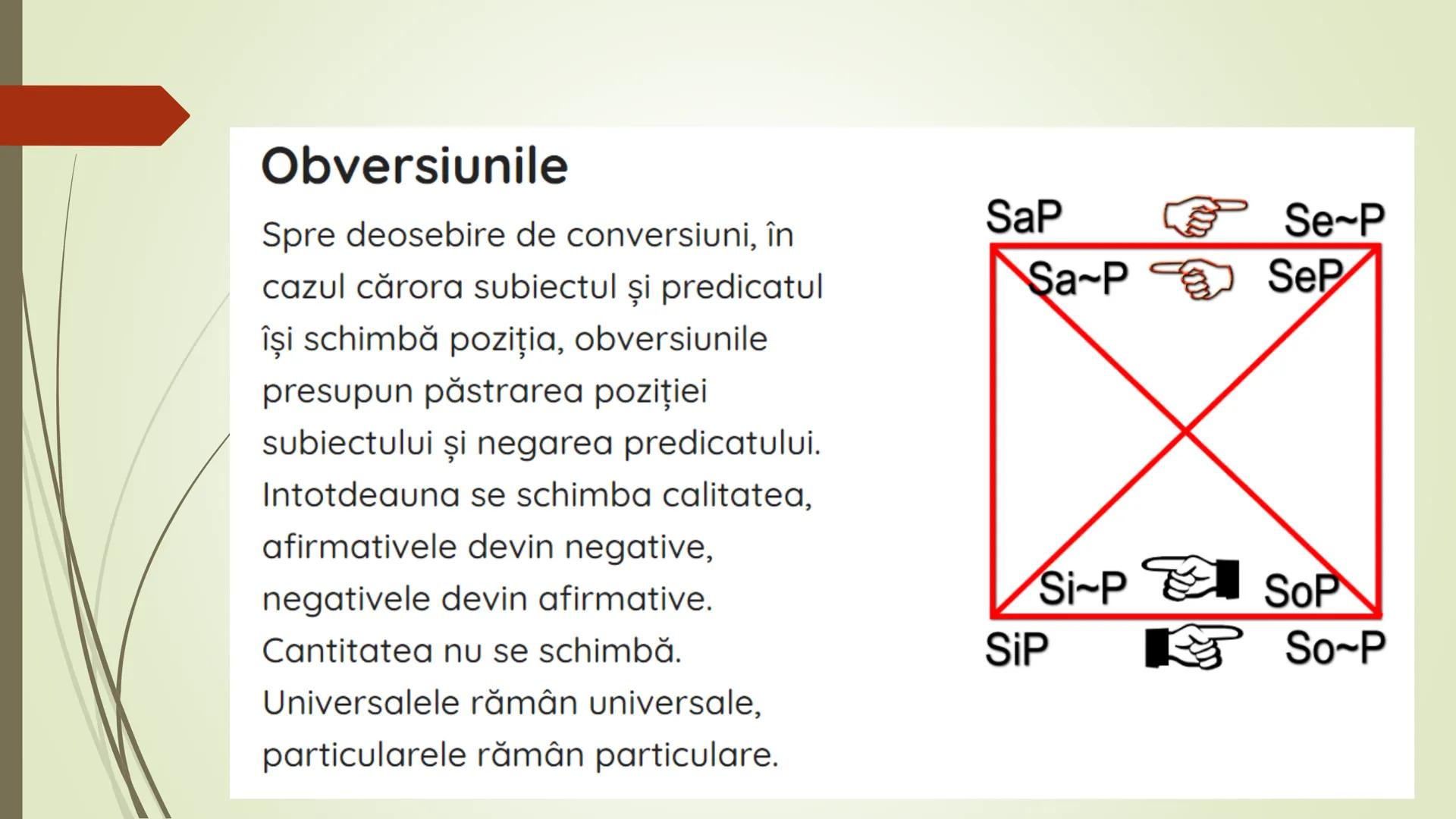 Obversiunile

Spre deosebire de conversiuni, în cazul cărora subiectul și predicatul își schimbă poziția, obversiunile presupun păstrarea poziției subiectului și negarea predicatului. Intotdeauna se schimba calitatea, afirmativele devin negative, negativele devin afirmative. Cantitatea nu se schimbă. Universalele rămân universale, particularele rămân particulare.

SaP
Se~P
Sa~P
SeP
Si~P
SoP
SiP
So~P